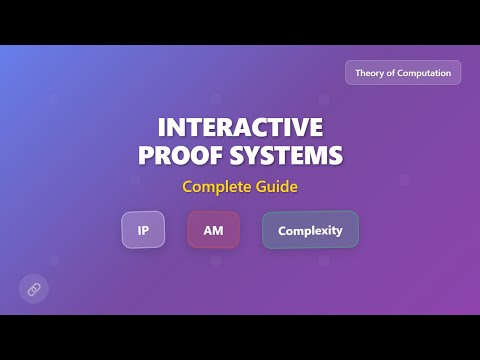 Theory of Computation

INTERACTIVE PROOF SYSTEMS

Complete Guide

IP

AM

Complexity